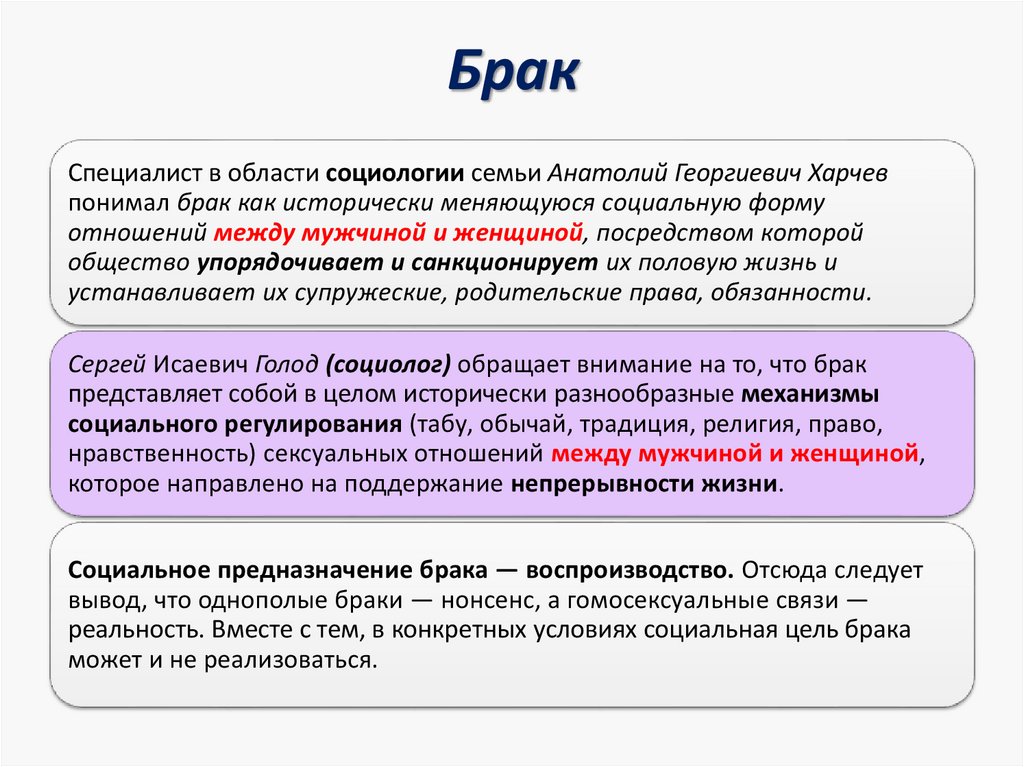 Брак

Специалист в области социологии семьи Анатолий Георгиевич Харчев понимал брак как исторически меняющуюся социальную форму отношений между мужчиной и женщиной, посредством которой общество упорядочивает и санкционирует их половую жизнь и устанавливает их супружеские, родительские права, обязанности.

Сергей Исаевич Голод (социолог) обращает внимание на то, что брак представляет собой в целом исторически разнообразные механизмы социального регулирования (табу, обычай, традиция, религия, право, нравственность) сексуальных отношений между мужчиной и женщиной, которое направлено на поддержание непрерывности жизни.

Социальное предназначение брака — воспроизводство. Отсюда следует вывод, что однополые браки — нонсенс, а гомосексуальные связи — реальность. Вместе с тем, в конкретных условиях социальная цель брака может и не реализоваться.